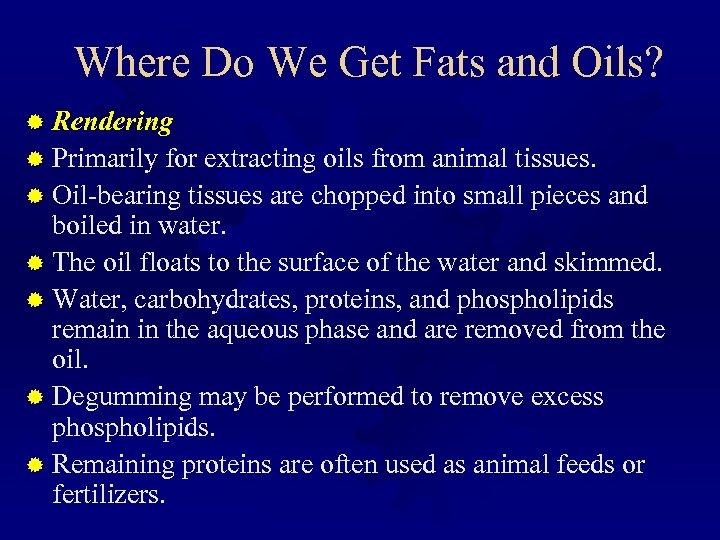 Where Do We Get Fats and Oils?

Rendering

Primarily for extracting oils from animal tissues.

Oil-bearing tissues are chopped into small pieces and boiled in water.

The oil floats to the surface of the water and skimmed.

Water, carbohydrates, proteins, and phospholipids remain in the aqueous phase and are removed from the oil.

Degumming may be performed to remove excess phospholipids.

Remaining proteins are often used as animal feeds or fertilizers.